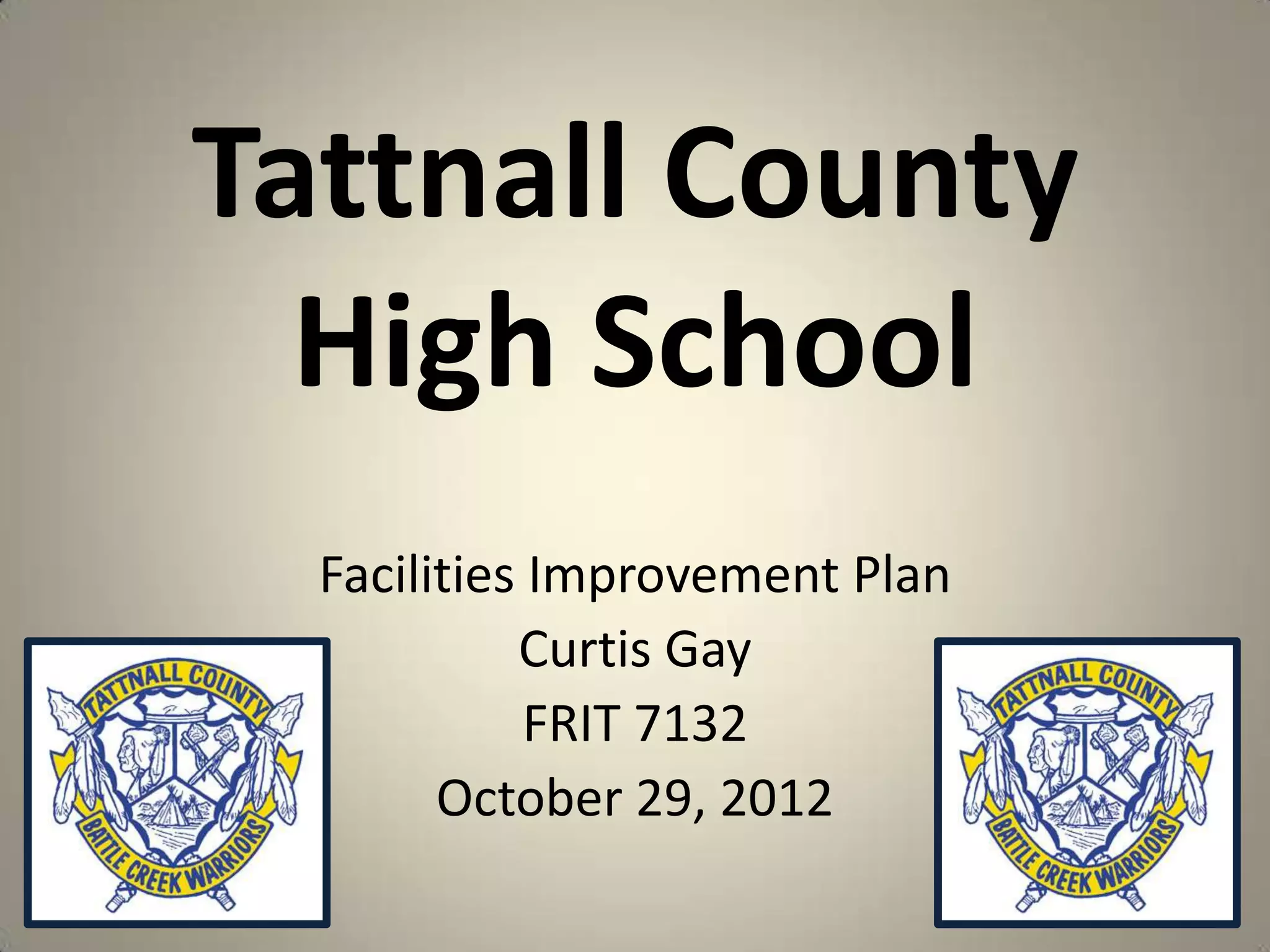 Tattnall County High School

Facilities Improvement Plan
Curtis Gay
FRIT 7132
October 29, 2012

TATTNALL COUNTY
BATTLE CREEK WARRIORS

TATTNALL COUNTY
BATTLE CREEK WARRIORS